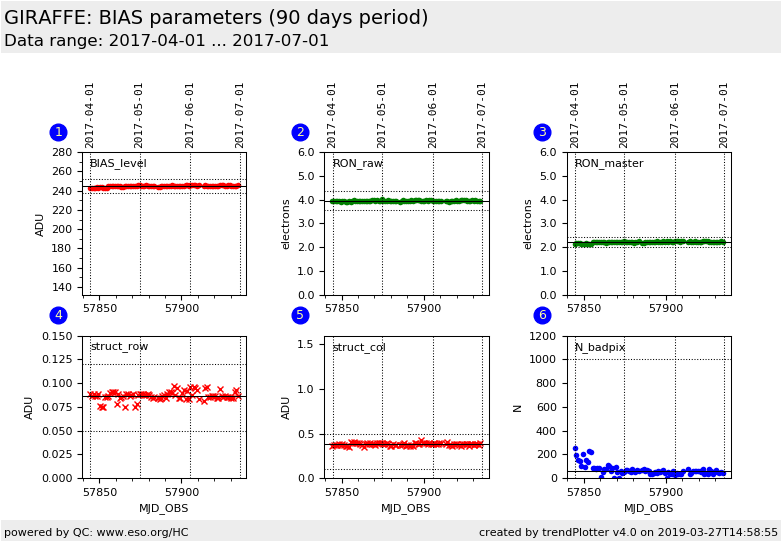 GIRAFFE: BIAS parameters (90 days period)
Data range: 2017-04-01 ... 2017-07-01

1
2017-04-01 2017-05-01 2017-06-01 2017-07-01
BIAS_level
ADU
280 260 240 220 200 180 160 140
57850 57900

2
2017-04-01 2017-05-01 2017-06-01 2017-07-01
RON_raw
electrons
6.0 5.0 4.0 3.0 2.0 1.0 0.0
57850 57900

3
2017-04-01 2017-05-01 2017-06-01 2017-07-01
RON_master
electrons
6.0 5.0 4.0 3.0 2.0 1.0 0.0
57850 57900

4
struct_row
ADU
0.150 0.125 0.100 0.075 0.050 0.025 0.000
57850 57900
MJD_OBS

5
struct_col
ADU
1.5 1.0 0.5 0.0
57850 57900
MJD_OBS

6
N_badpix
N
1200 1000 800 600 400 200 0
57850 57900
MJD_OBS

powered by QC: www.eso.org/HC
created by trendPlotter v4.0 on 2019-03-27T14:58:55